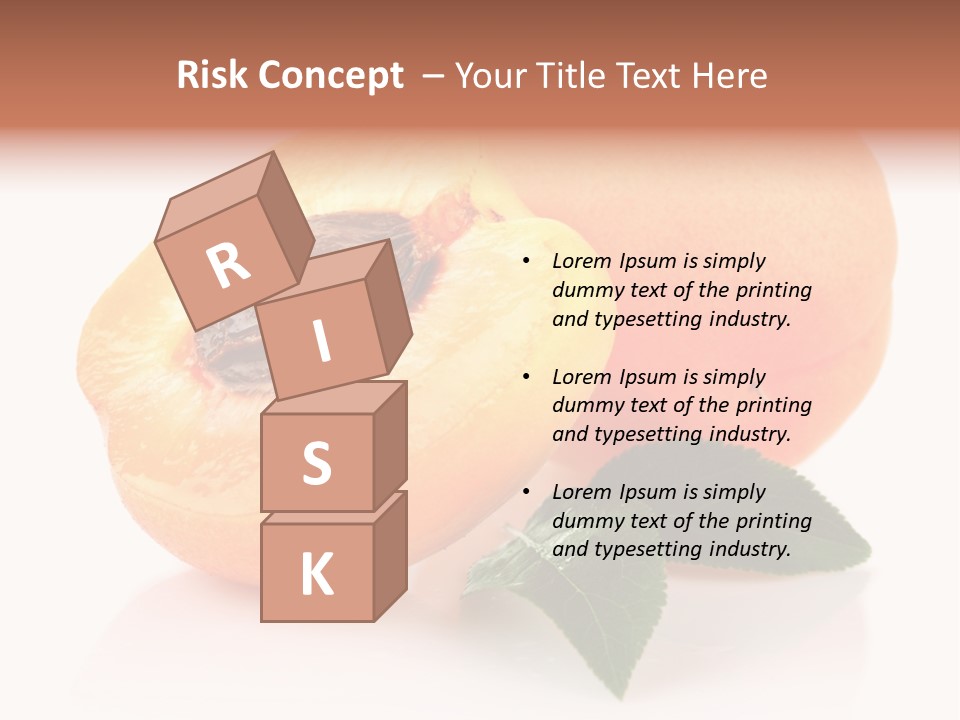 Risk Concept – Your Title Text Here

R
I
S
K

• Lorem Ipsum is simply dummy text of the printing and typesetting industry.

• Lorem Ipsum is simply dummy text of the printing and typesetting industry.

• Lorem Ipsum is simply dummy text of the printing and typesetting industry.